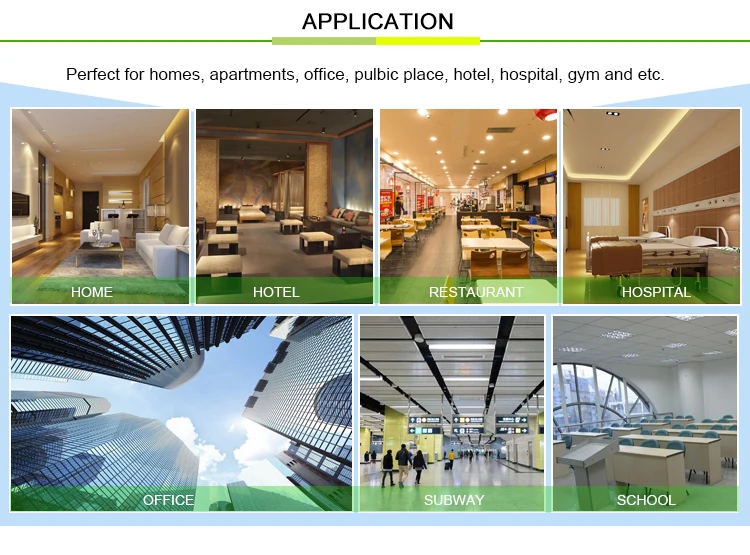 APPLICATION

Perfect for homes, apartments, office, pulbic place, hotel, hospital, gym and etc.

HOME

HOTEL

RESTAURANT

HOSPITAL

OFFICE

SUBWAY

SCHOOL